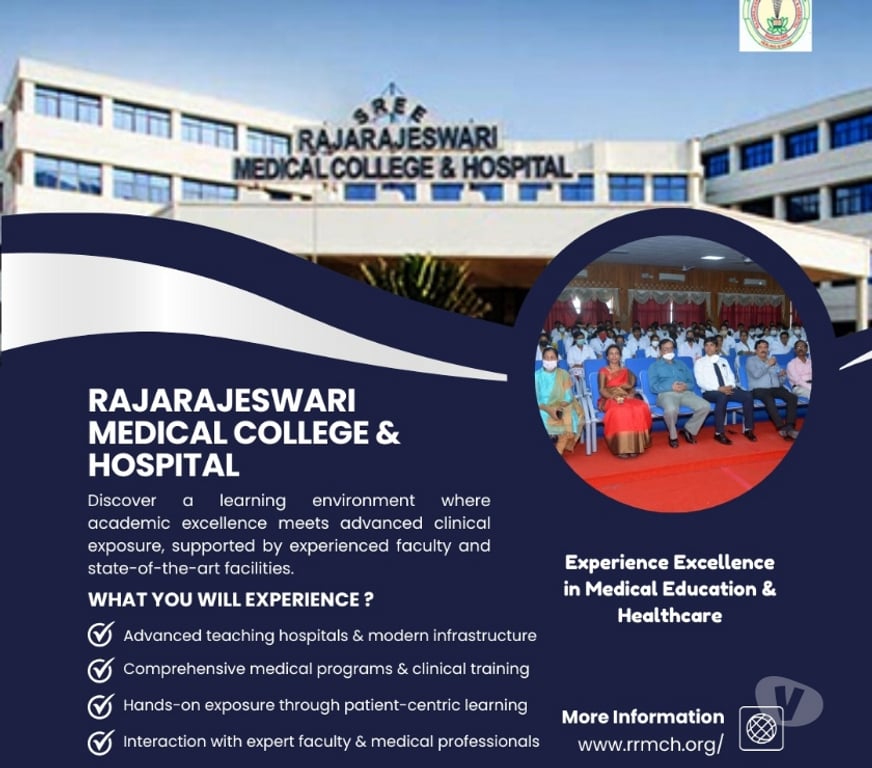 SREE
RAJARAJESWARI
MEDICAL COLLEGE & HOSPITAL

RAJARAJESWARI MEDICAL COLLEGE & HOSPITAL

Discover a learning environment where academic excellence meets advanced clinical exposure, supported by experienced faculty and state-of-the-art facilities.

WHAT YOU WILL EXPERIENCE ?

Advanced teaching hospitals & modern infrastructure

Comprehensive medical programs & clinical training

Hands-on exposure through patient-centric learning

Interaction with expert faculty & medical professionals

Experience Excellence in Medical Education & Healthcare

More Information
www.rrmch.org/